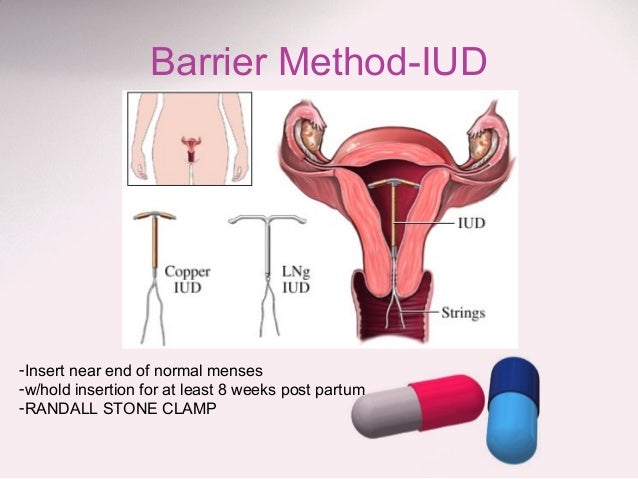 Barrier Method-IUD

Copper IUD

LNg IUD

IUD

Strings

-Insert near end of normal menses
-w/hold insertion for at least 8 weeks post partum
-RANDALL STONE CLAMP